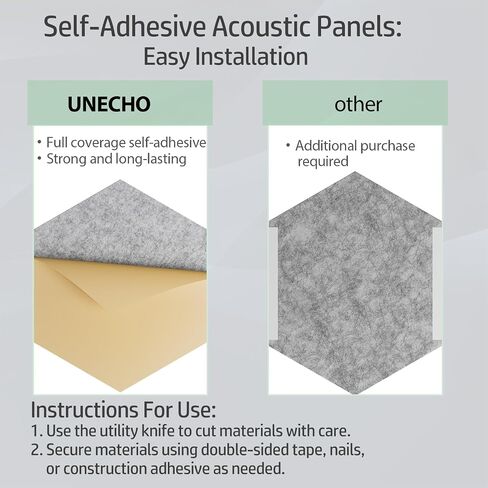 Self-Adhesive Acoustic Panels:
Easy Installation

UNECHO

• Full coverage self-adhesive
• Strong and long-lasting

other

• Additional purchase required

Instructions For Use:
1. Use the utility knife to cut materials with care.
2. Secure materials using double-sided tape, nails, or construction adhesive as needed.